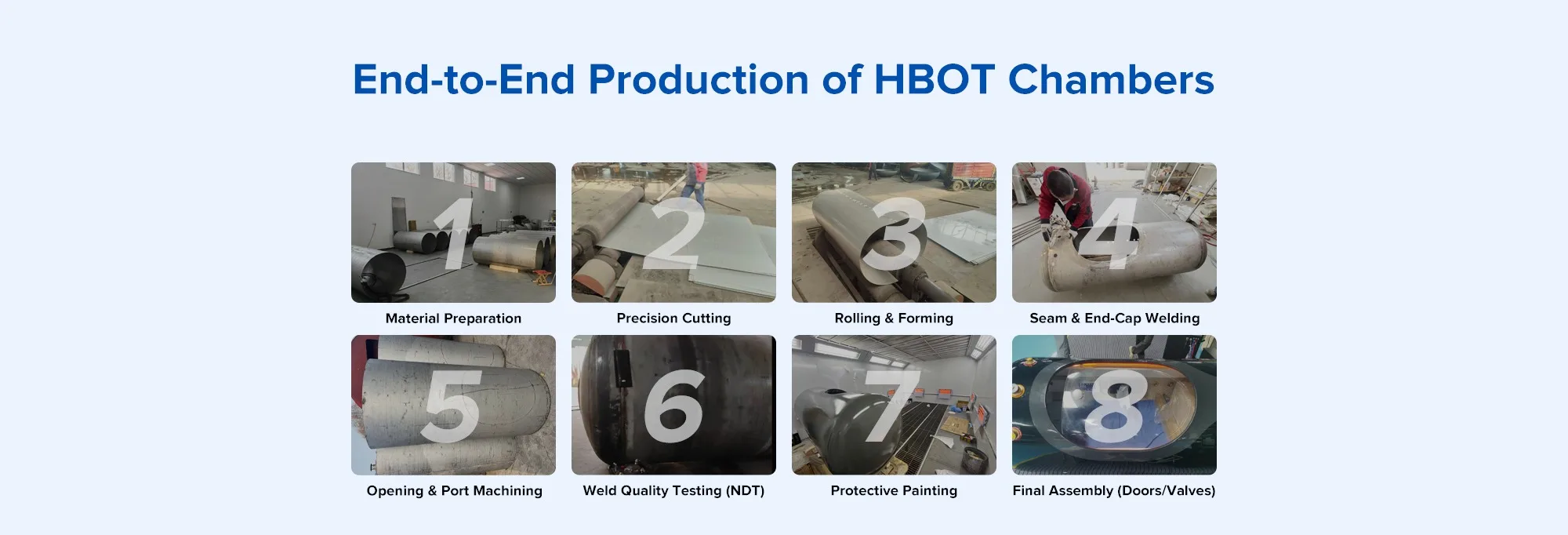 End-to-End Production of HBOT Chambers

1
Material Preparation

2
Precision Cutting

3
Rolling & Forming

4
Seam & End-Cap Welding

5
Opening & Port Machining

6
Weld Quality Testing (NDT)

7
Protective Painting

8
Final Assembly (Doors/Valves)